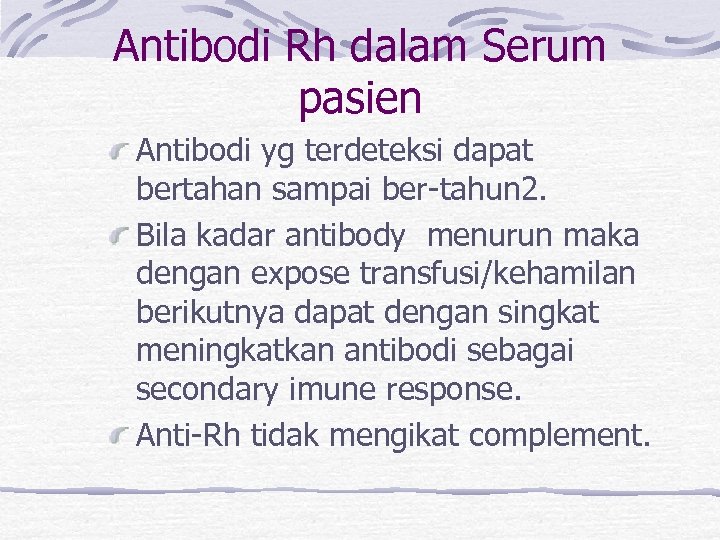 Antibodi Rh dalam Serum pasien

Antibodi yg terdeteksi dapat bertahan sampai ber-tahun2.

Bila kadar antibody menurun maka dengan expose transfusi/kehamilan berikutnya dapat dengan singkat meningkatkan antibodi sebagai secondary imune response.

Anti-Rh tidak mengikat complement.